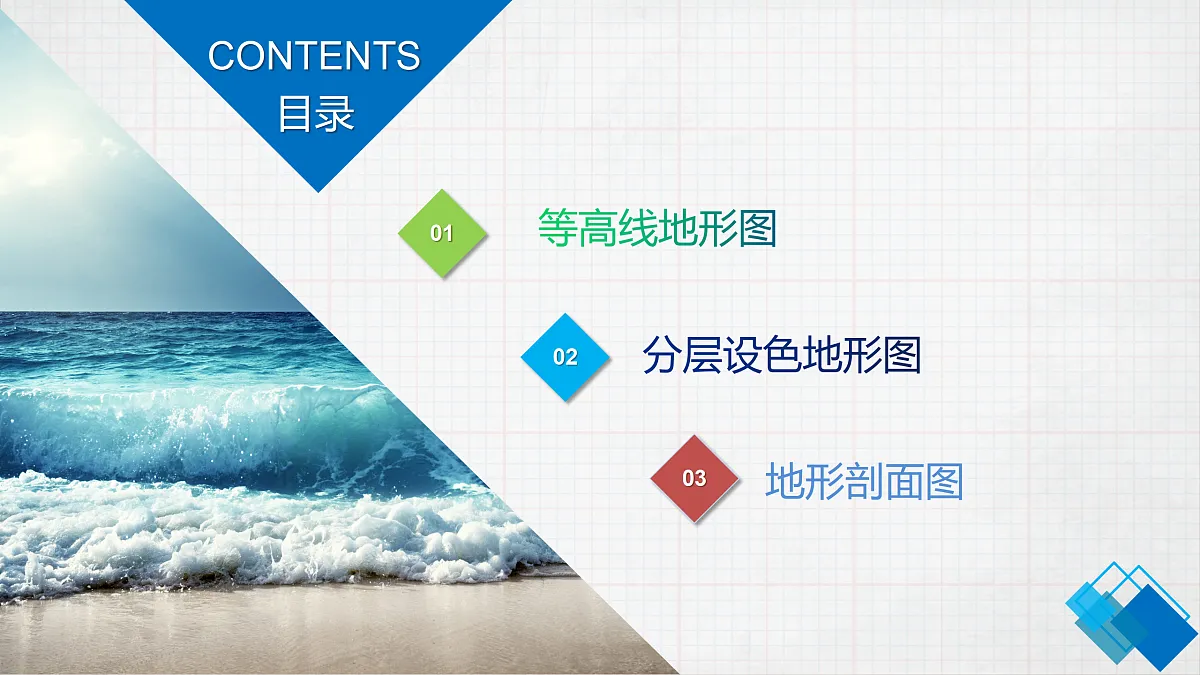 CONTENTS
目录

01 等高线地形图

02 分层设色地形图

03 地形剖面图